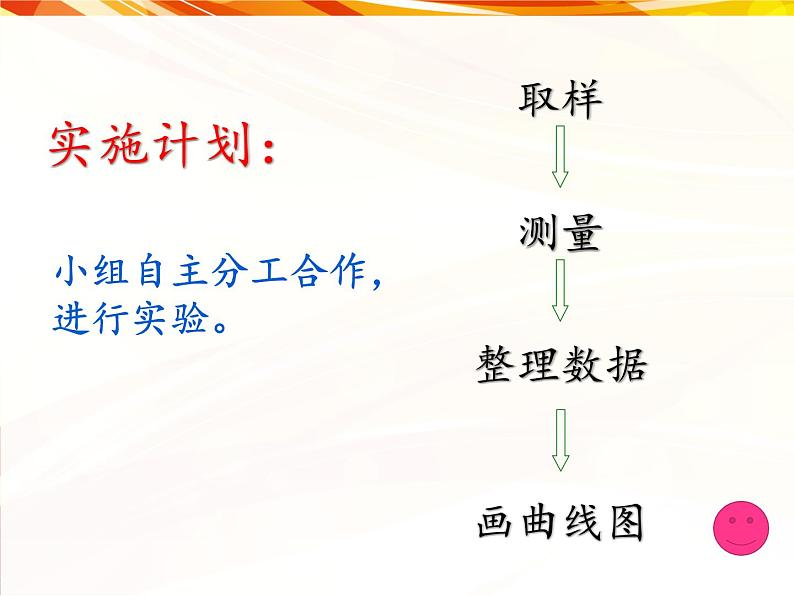 实施计划：

小组自主分工合作，进行实验。

取样

测量

整理数据

画曲线图